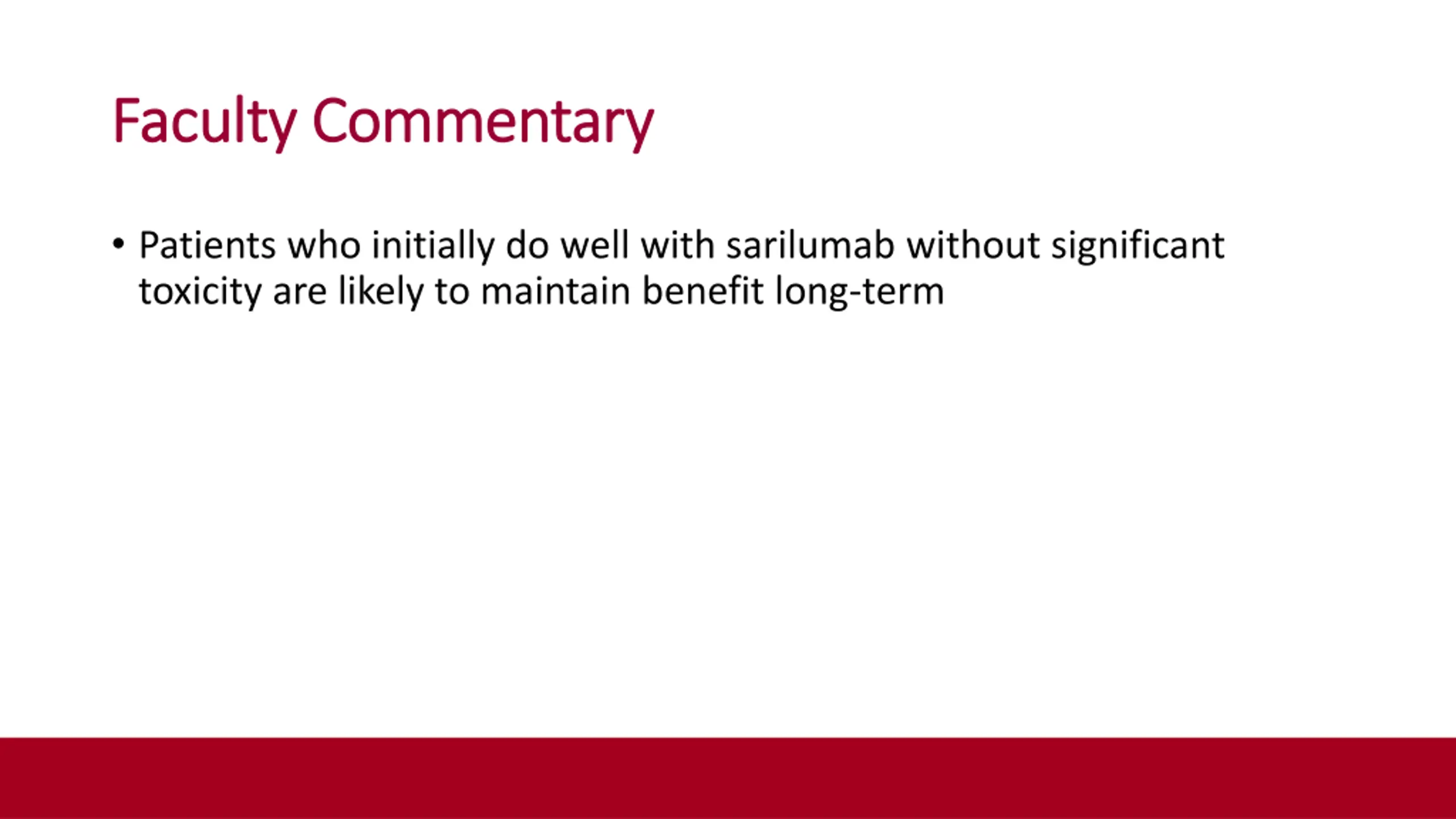 Faculty Commentary

• Patients who initially do well with sarilumab without significant toxicity are likely to maintain benefit long-term